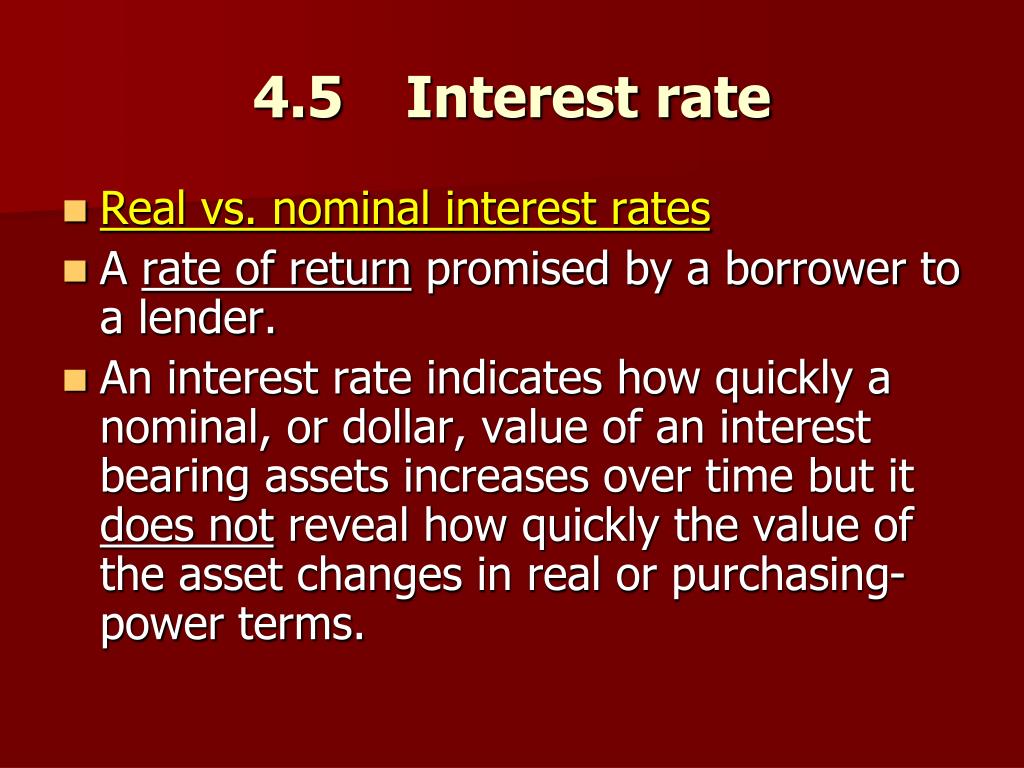 4.5 Interest rate

Real vs. nominal interest rates

A rate of return promised by a borrower to a lender.

An interest rate indicates how quickly a nominal, or dollar, value of an interest bearing assets increases over time but it does not reveal how quickly the value of the asset changes in real or purchasing-power terms.